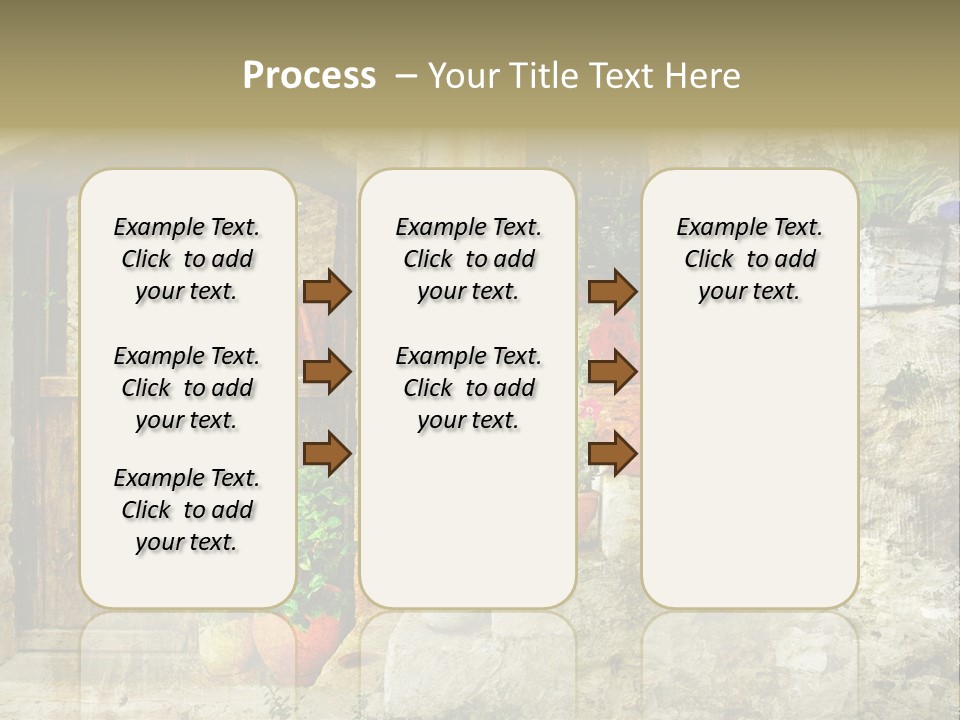 Process – Your Title Text Here

Example Text. Click to add your text.

Example Text. Click to add your text.

Example Text. Click to add your text.

Example Text. Click to add your text.

Example Text. Click to add your text.

Example Text. Click to add your text.